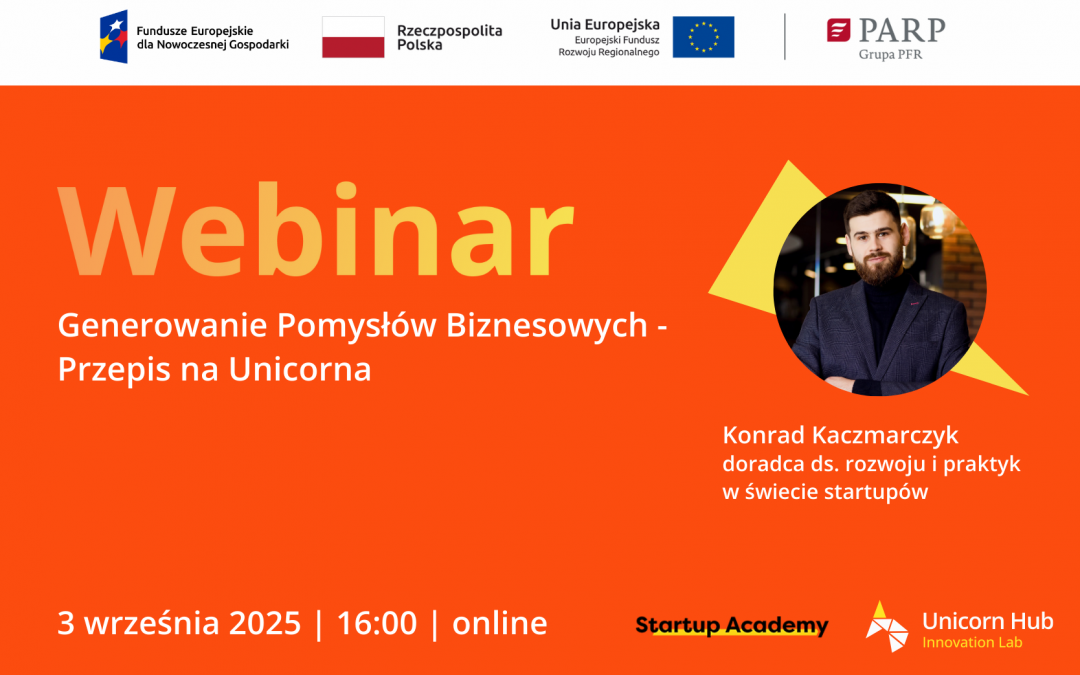 Fundusze Europejskie dla Nowoczesnej Gospodarki

Rzeczpospolita Polska

Unia Europejska
Europejski Fundusz Rozwoju Regionalnego

PARP
Grupa PFR

Webinar

Generowanie Pomysłów Biznesowych - Przepis na Unicorna

Konrad Kaczmarczyk
doradca ds. rozwoju i praktyk w świecie startupów

3 września 2025 | 16:00 | online

Startup Academy

Unicorn Hub
Innovation Lab